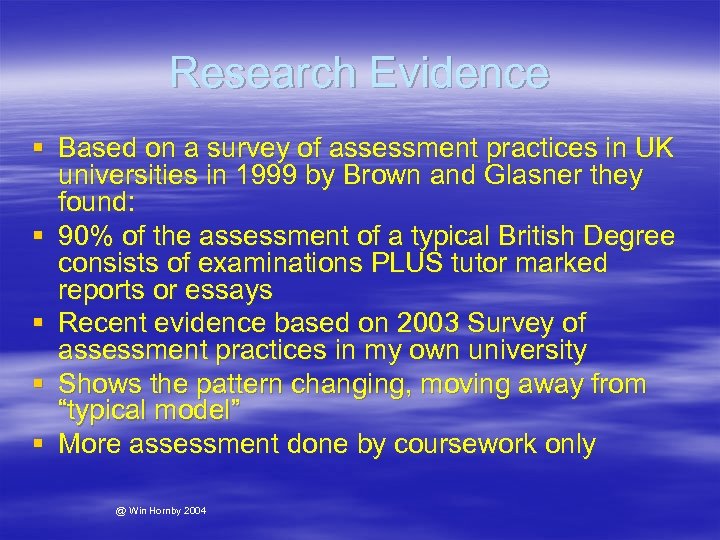 Research Evidence

▪ Based on a survey of assessment practices in UK universities in 1999 by Brown and Glasner they found:
▪ 90% of the assessment of a typical British Degree consists of examinations PLUS tutor marked reports or essays
▪ Recent evidence based on 2003 Survey of assessment practices in my own university
▪ Shows the pattern changing, moving away from "typical model"
▪ More assessment done by coursework only

@ Win Hornby 2004